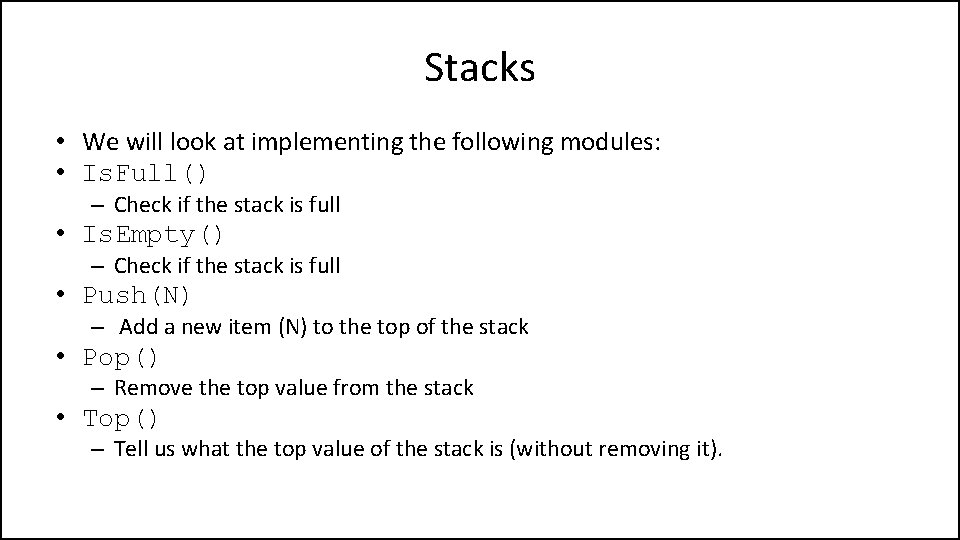 Stacks

• We will look at implementing the following modules:
• IsFull()
– Check if the stack is full
• IsEmpty()
– Check if the stack is full
• Push(N)
– Add a new item (N) to the top of the stack
• Pop()
– Remove the top value from the stack
• Top()
– Tell us what the top value of the stack is (without removing it).